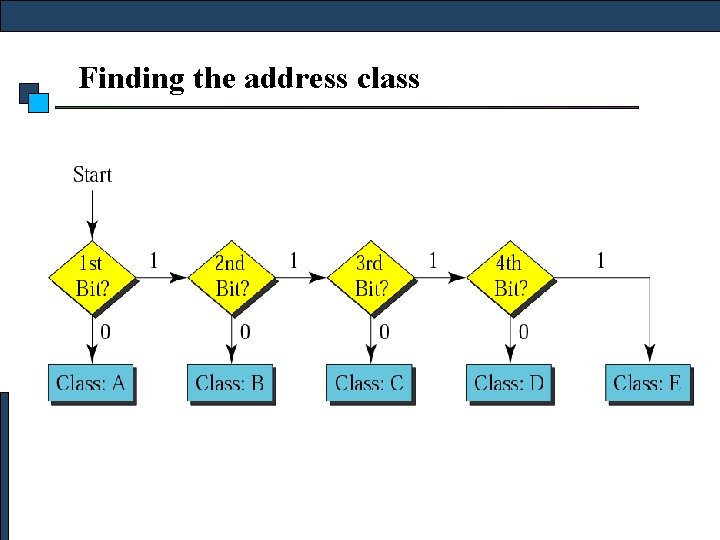 Finding the address class

Start

1st Bit?

1

2nd Bit?

1

3rd Bit?

1

4th Bit?

1

0

0

0

0

Class: A

Class: B

Class: C

Class: D

Class: E